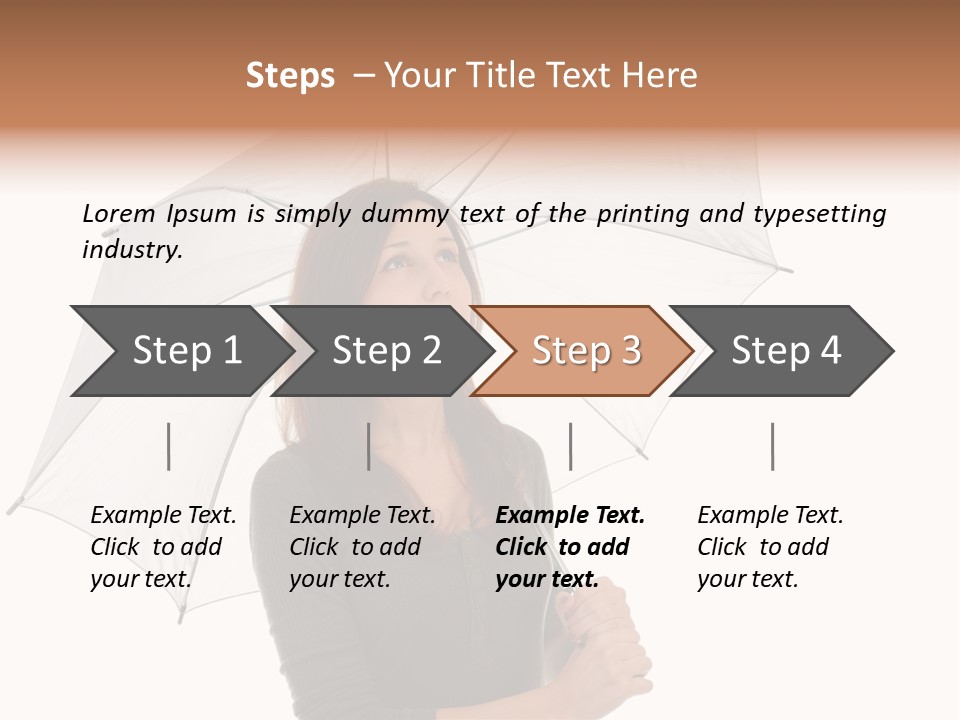 Steps – Your Title Text Here

Lorem Ipsum is simply dummy text of the printing and typesetting industry.

Step 1

Step 2

Step 3

Step 4

Example Text. Click to add your text.

Example Text. Click to add your text.

Example Text. Click to add your text.

Example Text. Click to add your text.